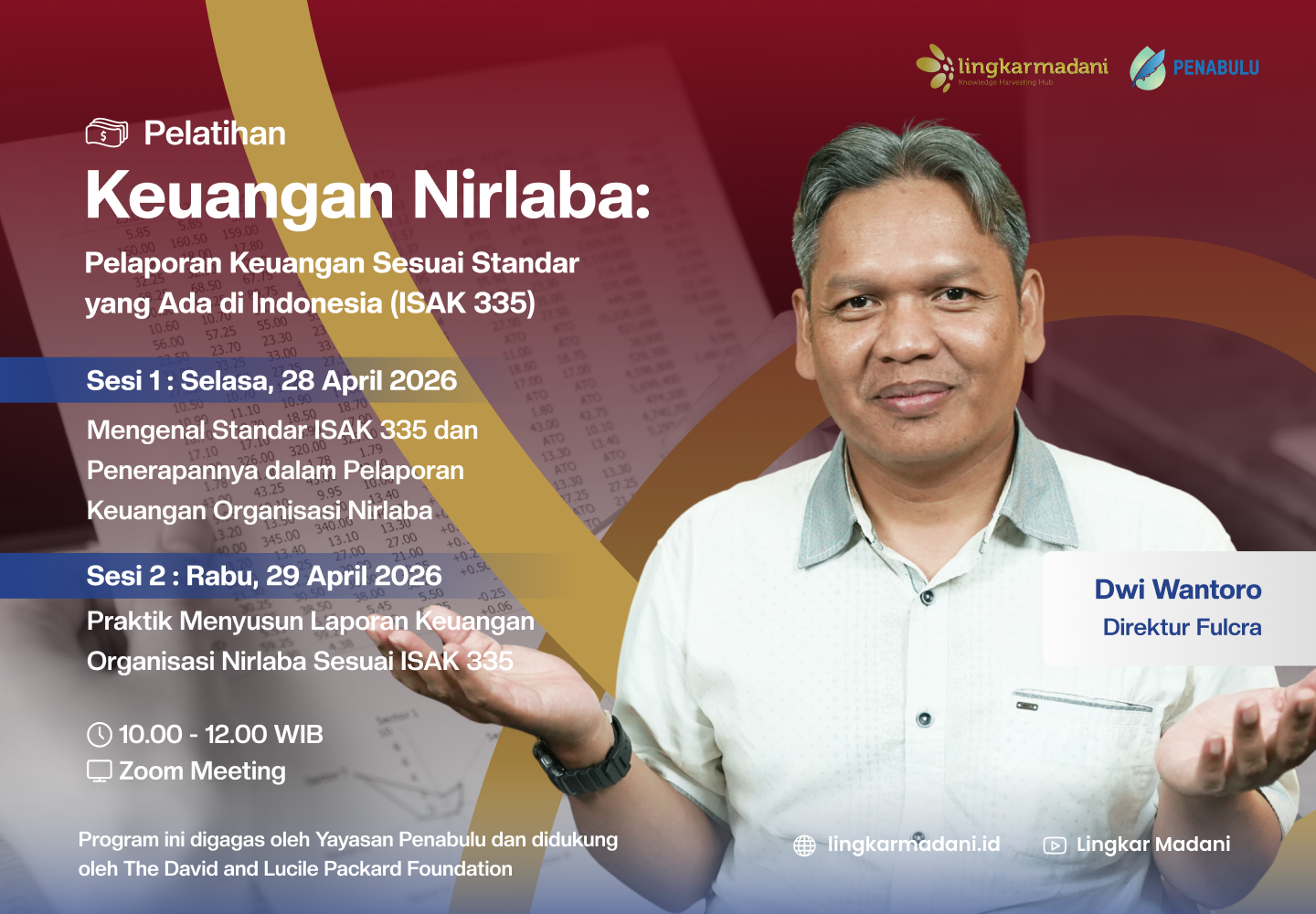 lingkarmadani
Knowledge Harvesting Hub

PENABULU

Pelatihan
Keuangan Nirlaba:
Pelaporan Keuangan Sesuai Standar yang Ada di Indonesia (ISAK 335)

Sesi 1 : Selasa, 28 April 2026
Mengenal Standar ISAK 335 dan Penerapannya dalam Pelaporan Keuangan Organisasi Nirlaba

Sesi 2 : Rabu, 29 April 2026
Praktik Menyusun Laporan Keuangan Organisasi Nirlaba Sesuai ISAK 335

10.00 - 12.00 WIB
Zoom Meeting

Dwi Wantoro
Direktur Fulcra

Program ini digagas oleh Yayasan Penabulu dan didukung oleh The David and Lucile Packard Foundation

lingkarmadani.id

Lingkar Madani